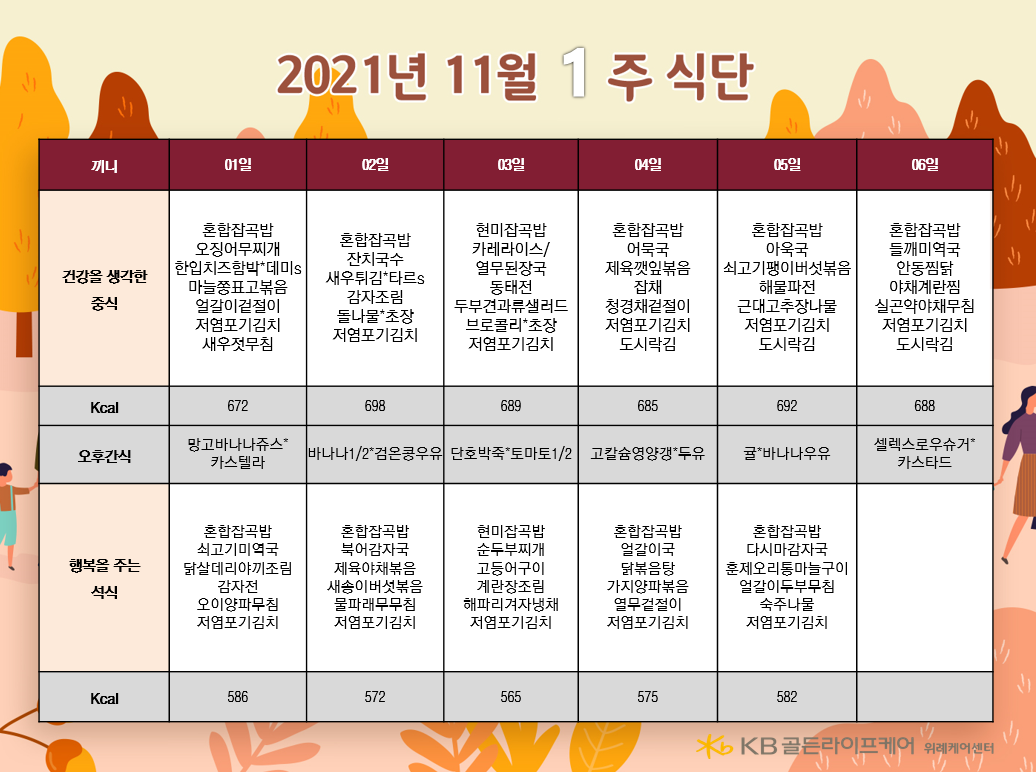 2021년 11월 1 주 식단

| 끼니 | 01일 | 02일 | 03일 | 04일 | 05일 | 06일 |
|---|---|---|---|---|---|---|
| 건강을 생각한 중식 | 혼합잡곡밥 오징어무찌개 한입치즈함박*데미s 마늘쫑표고볶음 얼갈이겉절이 저염포기김치 새우젓무침 | 혼합잡곡밥 잔치국수 새우튀김*타르s 감자조림 돌나물*초장 저염포기김치 | 현미잡곡밥 카레라이스/ 열무된장국 동태전 두부견과류샐러드 브로콜리*초장 저염포기김치 | 혼합잡곡밥 어묵국 제육깻잎볶음 잡채 청경채겉절이 저염포기김치 도시락김 | 혼합잡곡밥 아욱국 쇠고기팽이버섯볶음 해물파전 근대고추장나물 저염포기김치 도시락김 | 혼합잡곡밥 들깨미역국 안동찜닭 야채계란찜 실곤약야채무침 저염포기김치 도시락김 |
| Kcal | 672 | 698 | 689 | 685 | 692 | 688 |
| 오후간식 | 망고바나나쥬스* 카스텔라 | 바나나1/2*검은콩우유 | 단호박죽*토마토1/2 | 고칼슘영양갱*두유 | 귤*바나나우유 | 셀렉스로우슈거* 카스타드 |
| 행복을 주는 석식 | 혼합잡곡밥 쇠고기미역국 닭살데리야끼조림 감자전 오이양파무침 저염포기김치 | 혼합잡곡밥 북어감자국 제육야채볶음 새송이버섯볶음 물파래무무침 저염포기김치 | 현미잡곡밥 순두부찌개 고등어구이 계란장조림 해파리겨자냉채 저염포기김치 | 혼합잡곡밥 얼갈이국 닭볶음탕 가지양파볶음 열무겉절이 저염포기김치 | 혼합잡곡밥 다시마감자국 훈제오리통마늘구이 얼갈이두부무침 숙주나물 저염포기김치 | |
| Kcal | 586 | 572 | 565 | 575 | 582 | |

KB 골든라이프케어 위례케어센터